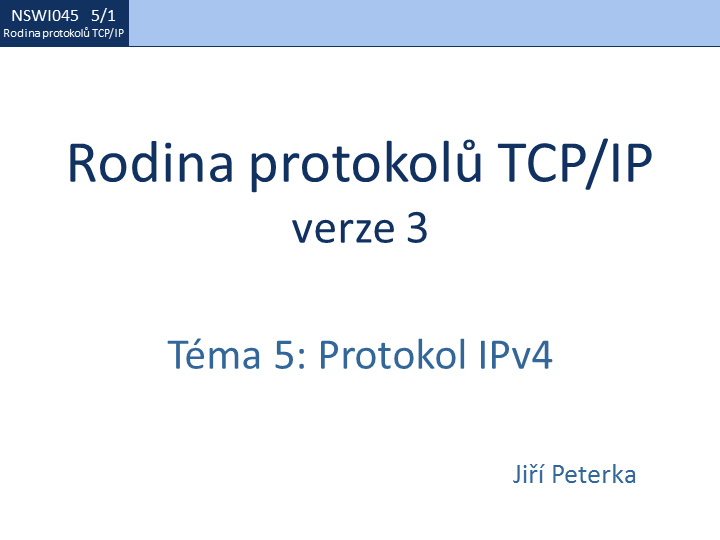 NSWI045 5/1
Rodina protokolů TCP/IP

Rodina protokolů TCP/IP
verze 3

Téma 5: Protokol IPv4

Jiří Peterka